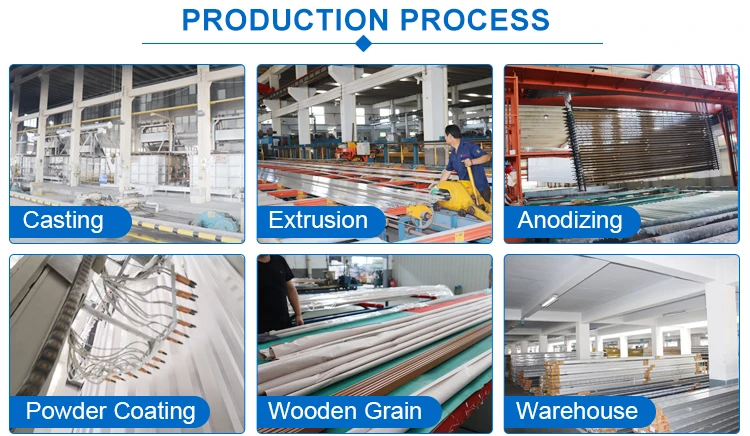 PRODUCTION PROCESS

Casting

Extrusion

Anodizing

Powder Coating

Wooden Grain

Warehouse